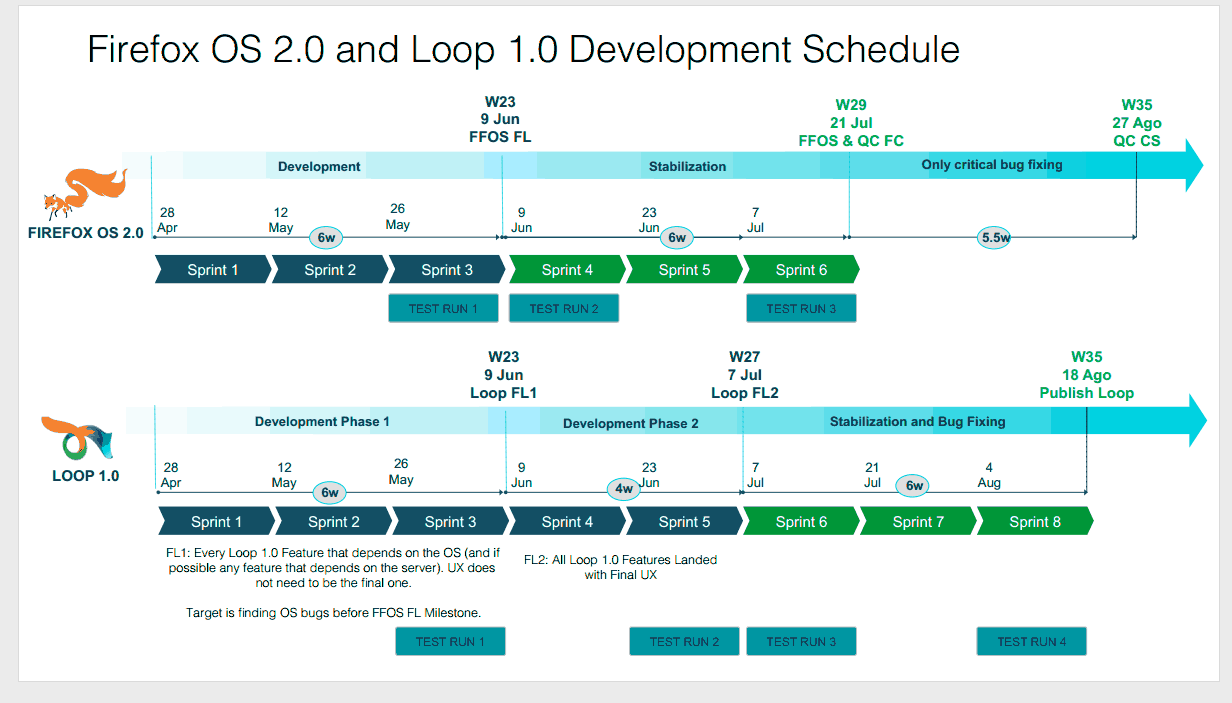 Firefox OS 2.0 and Loop 1.0 Development Schedule

W23
9 Jun
FFOS FL

W29
21 Jul
FFOS & QC FC

W35
27 Ago
QC CS

Development

Stabilization

Only critical bug fixing

FIREFOX OS 2.0

28 Apr

12 May

6w

26 May

9 Jun

23 Jun

6w

7 Jul

5.5w

Sprint 1

Sprint 2

Sprint 3

Sprint 4

Sprint 5

Sprint 6

TEST RUN 1

TEST RUN 2

TEST RUN 3

W23
9 Jun
Loop FL1

W27
7 Jul
Loop FL2

W35
18 Ago
Publish Loop

Development Phase 1

Development Phase 2

Stabilization and Bug Fixing

LOOP 1.0

28 Apr

12 May

6w

26 May

9 Jun

4w

23 Jun

7 Jul

21 Jul

6w

4 Aug

Sprint 1

Sprint 2

Sprint 3

Sprint 4

Sprint 5

Sprint 6

Sprint 7

Sprint 8

FL1: Every Loop 1.0 Feature that depends on the OS (and if possible any feature that depends on the server). UX does not need to be the final one.

Target is finding OS bugs before FFOS FL Milestone.

FL2: All Loop 1.0 Features Landed with Final UX

TEST RUN 1

TEST RUN 2

TEST RUN 3

TEST RUN 4